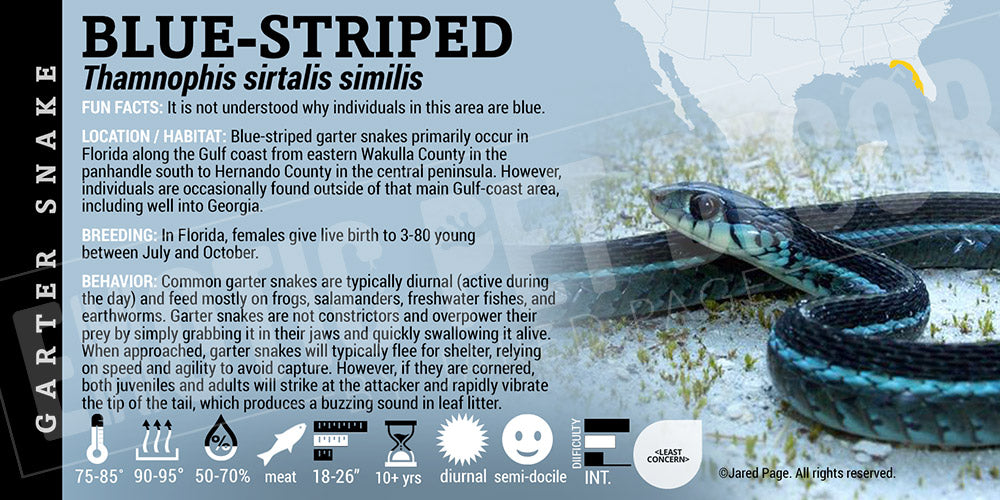 GARTER SNAKE

BLUE-STRIPED
Thamnophis sirtalis similis

FUN FACTS: It is not understood why individuals in this area are blue.

LOCATION / HABITAT: Blue-striped garter snakes primarily occur in Florida along the Gulf coast from eastern Wakulla County in the panhandle south to Hernando County in the central peninsula. However, individuals are occasionally found outside of that main Gulf-coast area, including well into Georgia.

BREEDING: In Florida, females give live birth to 3-80 young between July and October.

BEHAVIOR: Common garter snakes are typically diurnal (active during the day) and feed mostly on frogs, salamanders, freshwater fishes, and earthworms. Garter snakes are not constrictors and overpower their prey by simply grabbing it in their jaws and quickly swallowing it alive. When approached, garter snakes will typically flee for shelter, relying on speed and agility to avoid capture. However, if they are cornered, both juveniles and adults will strike at the attacker and rapidly vibrate the tip of the tail, which produces a buzzing sound in leaf litter.

75-85° 90-95° 50-70% meat 18-26" 10+ yrs diurnal semi-docile DIFFICULTY INT. <LEAST CONCERN>

©Jared Page. All rights reserved.